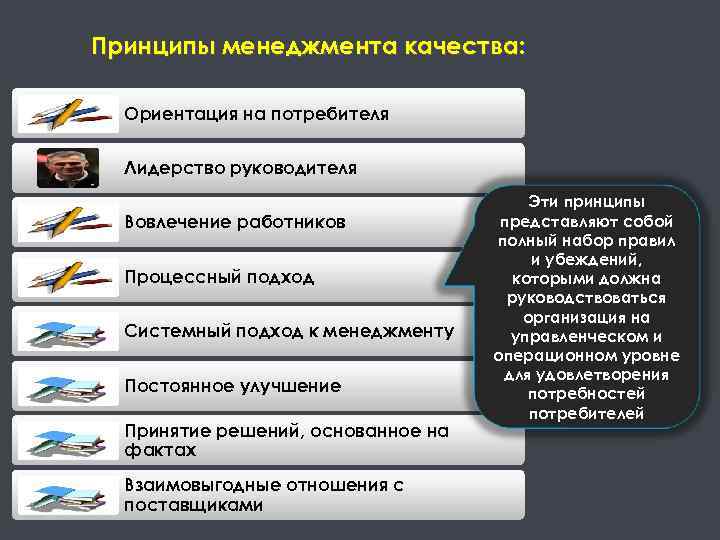 Принципы менеджмента качества:

Ориентация на потребителя

Лидерство руководителя

Вовлечение работников

Процессный подход

Системный подход к менеджменту

Постоянное улучшение

Принятие решений, основанное на фактах

Взаимовыгодные отношения с поставщиками

Эти принципы представляют собой полный набор правил и убеждений, которыми должна руководствоваться организация на управленческом и операционном уровне для удовлетворения потребностей потребителей